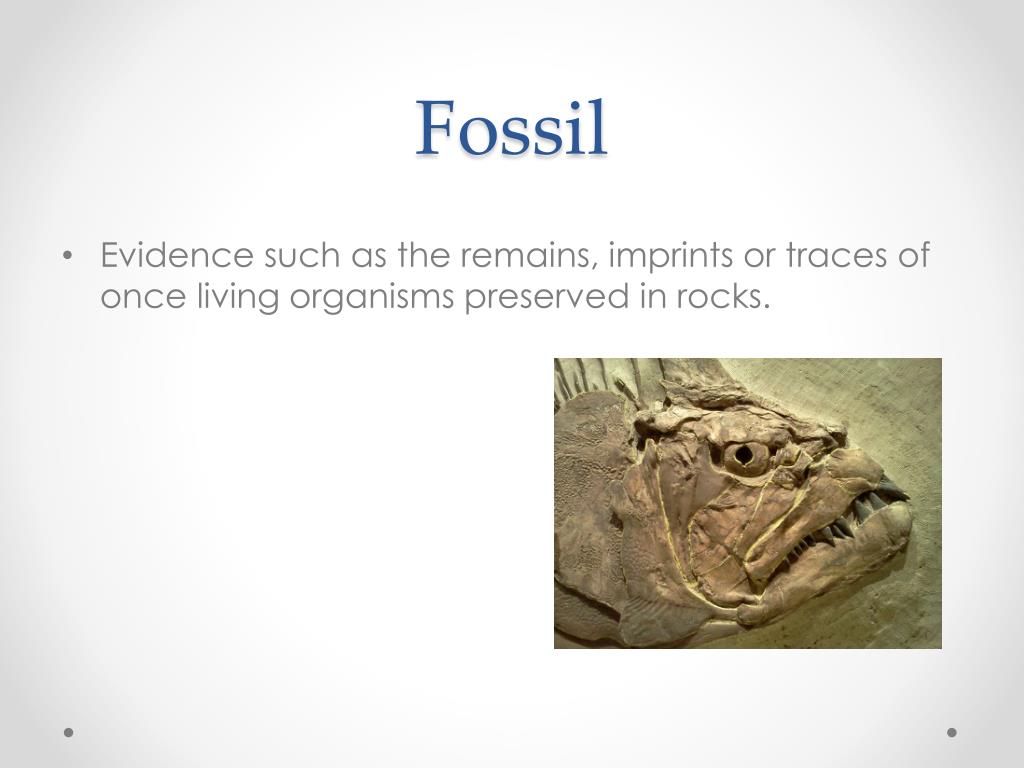 Fossil

• Evidence such as the remains, imprints or traces of once living organisms preserved in rocks.